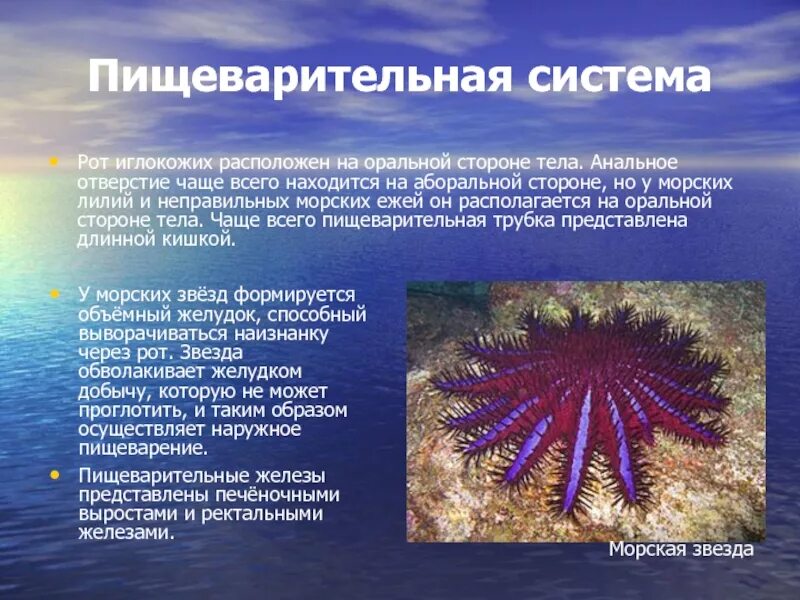 Пищеварительная система

• Рот иглокожих расположен на оральной стороне тела. Анальное отверстие чаще всего находится на аборальной стороне, но у морских лилий и неправильных морских ежей он располагается на оральной стороне тела. Чаще всего пищеварительная трубка представлена длинной кишкой.

• У морских звёзд формируется объёмный желудок, способный выворачиваться наизнанку через рот. Звезда обволакивает желудком добычу, которую не может проглотить, и таким образом осуществляет наружное пищеварение.

• Пищеварительные железы представлены печёночными выростами и ректальными железами.

Морская звезда